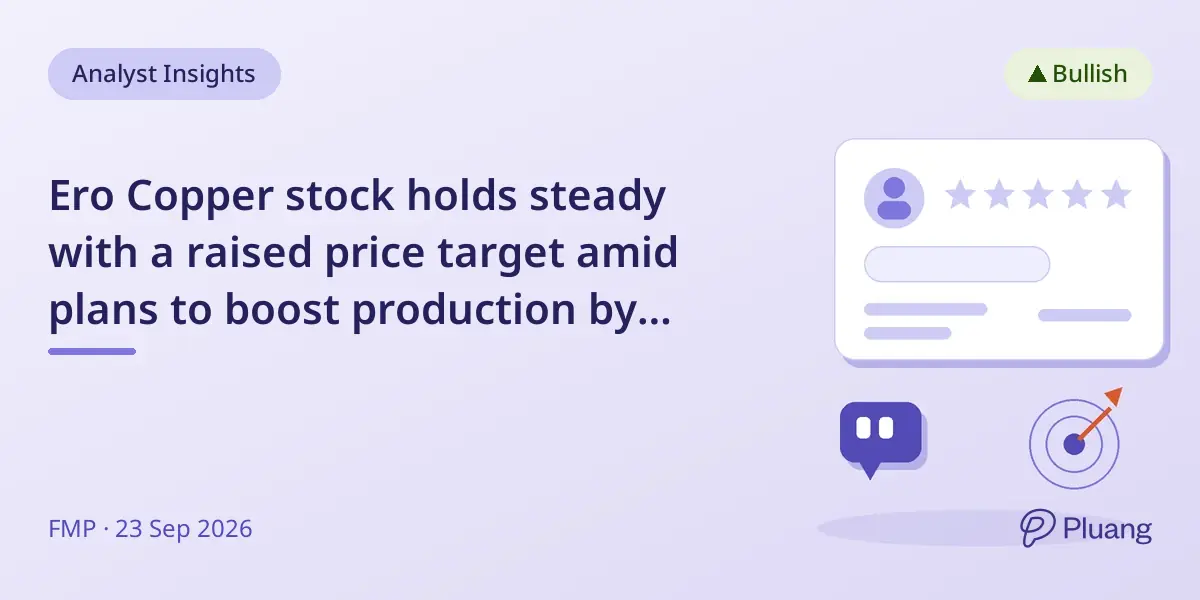 Analyst Insights

▲ Bullish

Ero Copper stock holds steady with a raised price target amid plans to boost production by...

FMP · 23 Sep 2026

Pluang